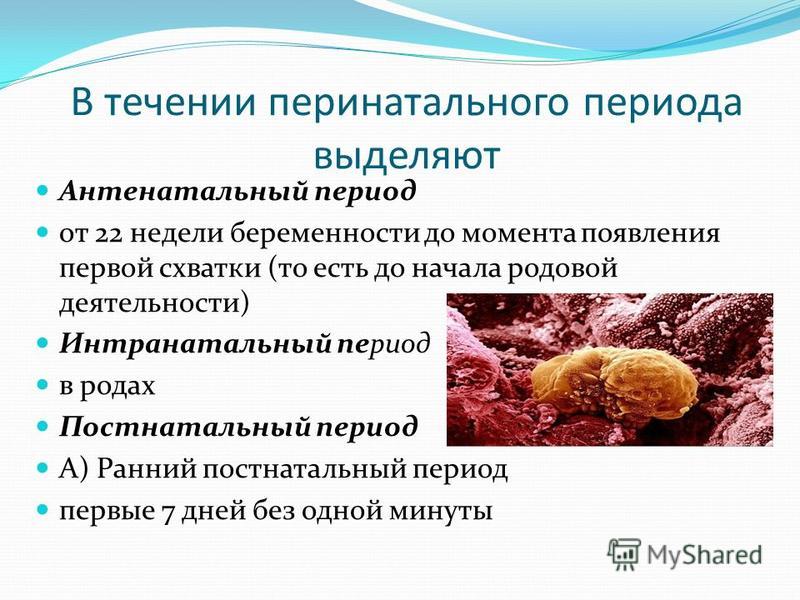 В течении перинатального периода выделяют

Антенатальный период

от 22 недели беременности до момента появления первой схватки (то есть до начала родовой деятельности)

Интранатальный период

в родах

Постнатальный период

А) Ранний постнатальный период

первые 7 дней без одной минуты

MyShared